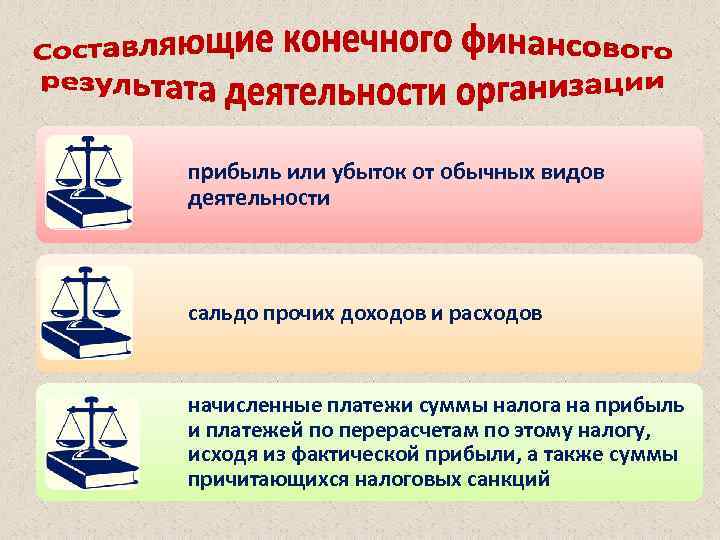 Составляющие конечного финансового результата деятельности организации

прибыль или убыток от обычных видов деятельности

сальдо прочих доходов и расходов

начисленные платежи суммы налога на прибыль и платежей по перерасчетам по этому налогу, исходя из фактической прибыли, а также суммы причитающихся налоговых санкций